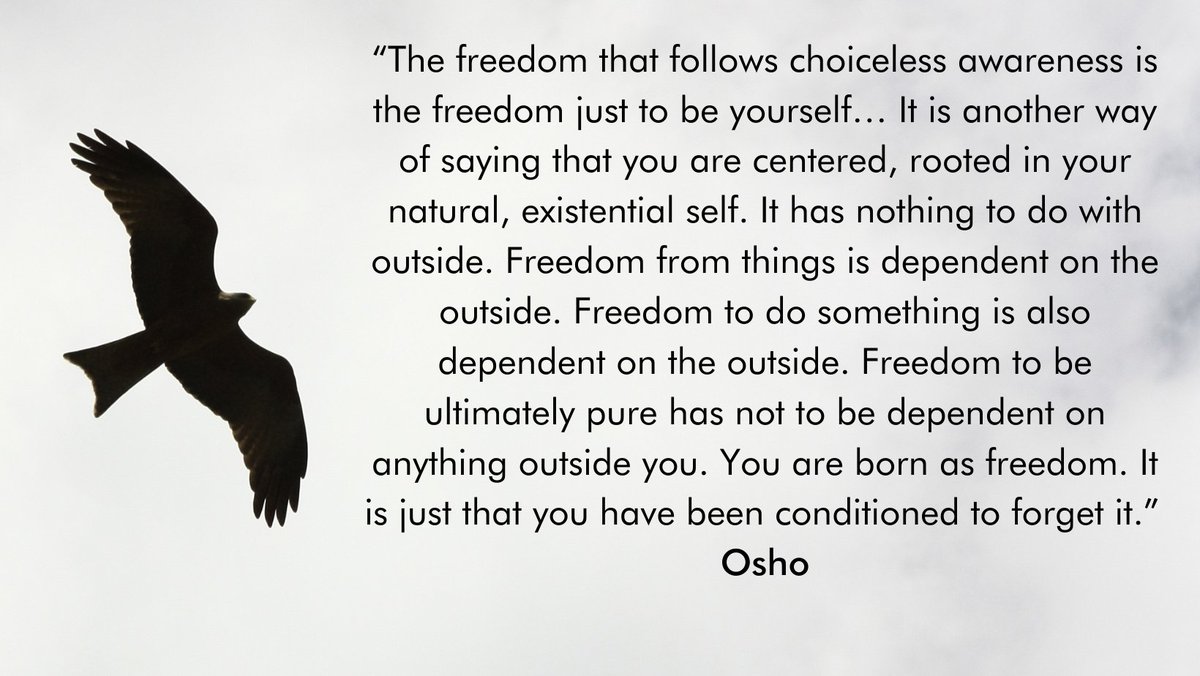 “The freedom that follows choiceless awareness is the freedom just to be yourself… It is another way of saying that you are centered, rooted in your natural, existential self. It has nothing to do with outside. Freedom from things is dependent on the outside. Freedom to do something is also dependent on the outside. Freedom to be ultimately pure has not to be dependent on anything outside you. You are born as freedom. It is just that you have been conditioned to forget it.”

Osho